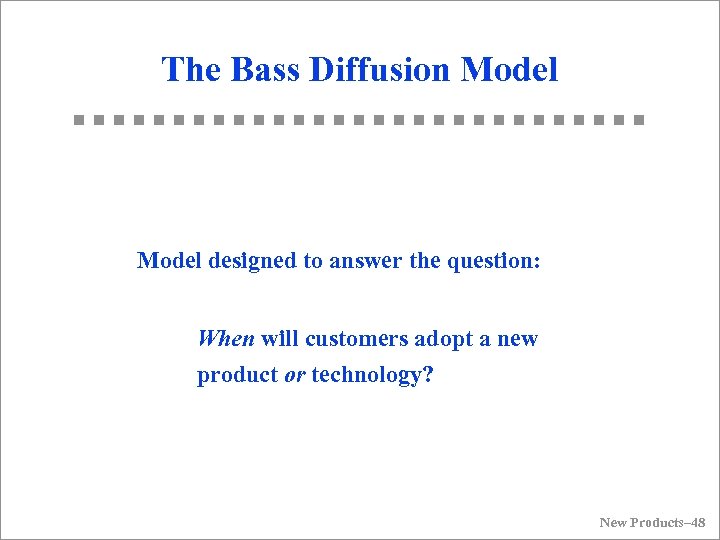 The Bass Diffusion Model

Model designed to answer the question:

When will customers adopt a new product or technology?

New Products–48